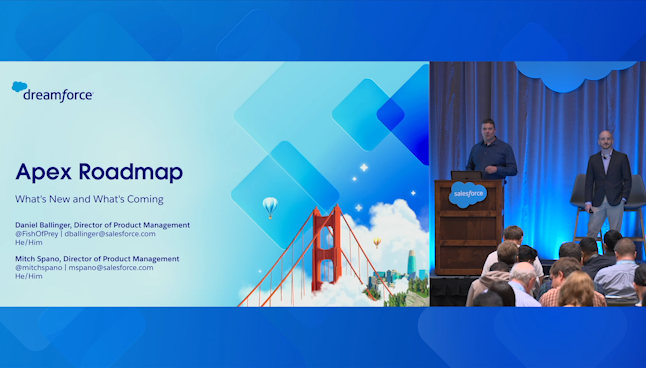 dreamforce

Apex Roadmap

What's New and What's Coming

Daniel Ballinger, Director of Product Management
@FishOfPrey | dballinger@salesforce.com
He/Him

Mitch Spano, Director of Product Management
@mitchspano | mspano@salesforce.com
He/Him

salesforce